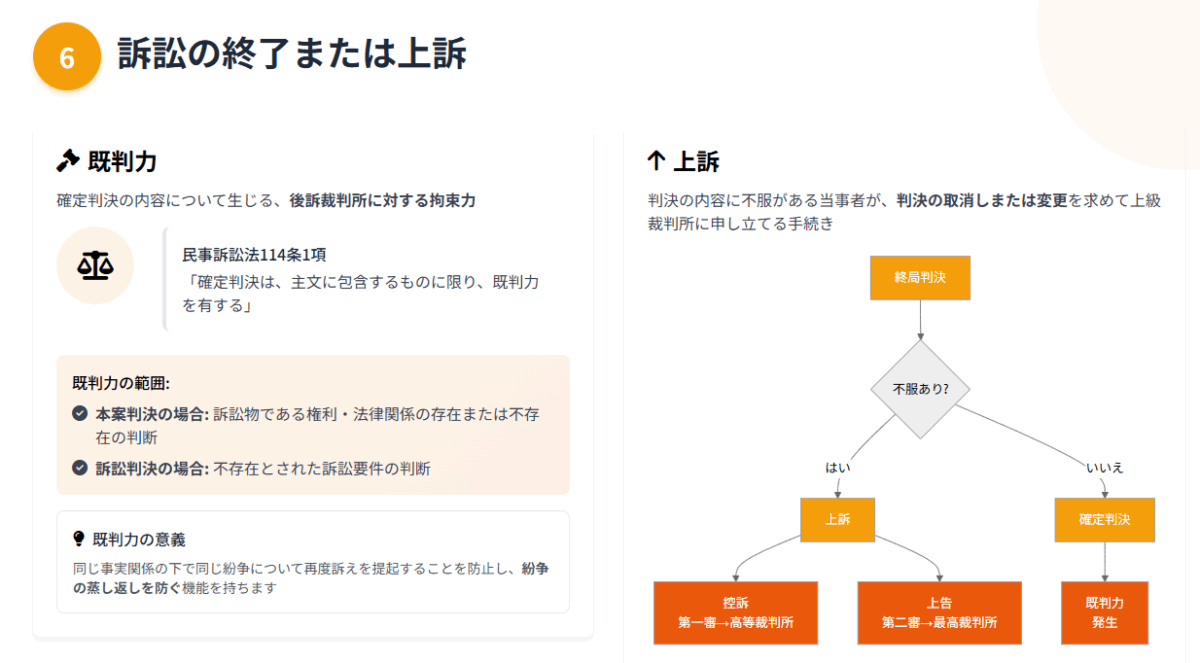 6 訴訟の終了または上訴

既判力

確定判決の内容について生じる、後訴裁判所に対する拘束力

民事訴訟法114条1項
「確定判決は、主文に包含するものに限り、既判力を有する」

既判力の範囲:
本案判決の場合: 訴訟物である権利・法律関係の存在または不存在の判断
訴訟判決の場合: 不存在とされた訴訟要件の判断

既判力の意義
同じ事実関係の下で同じ紛争について再度訴えを提起することを防止し、紛争の蒸し返しを防ぐ機能を持ちます

上訴

判決の内容に不服がある当事者が、判決の取消しまたは変更を求めて上級裁判所に申し立てる手続き

終局判決
不服あり?
はい
いいえ
上訴
確定判決
控訴
第一審→高等裁判所
上告
第二審→最高裁判所
既判力
発生